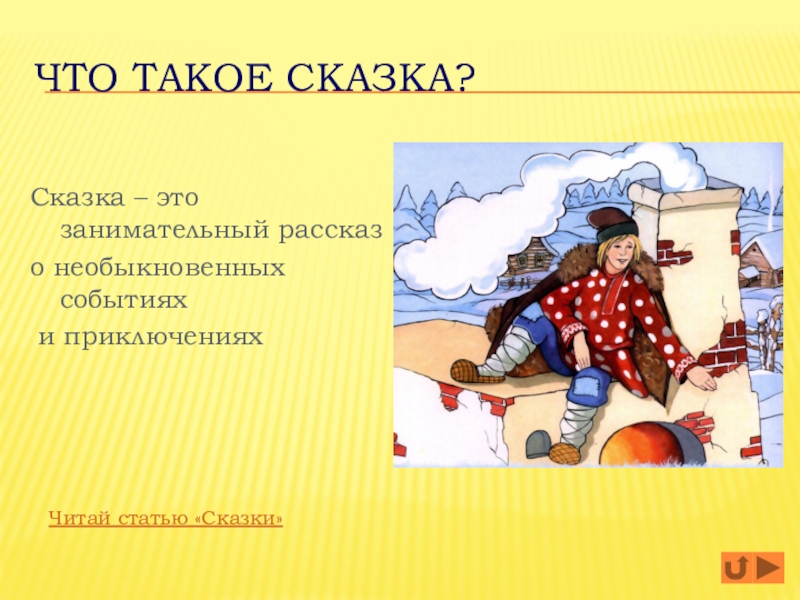 ЧТО ТАКОЕ СКАЗКА?

Сказка – это занимательный рассказ
о необыкновенных событиях
и приключениях

Читай статью «Сказки»